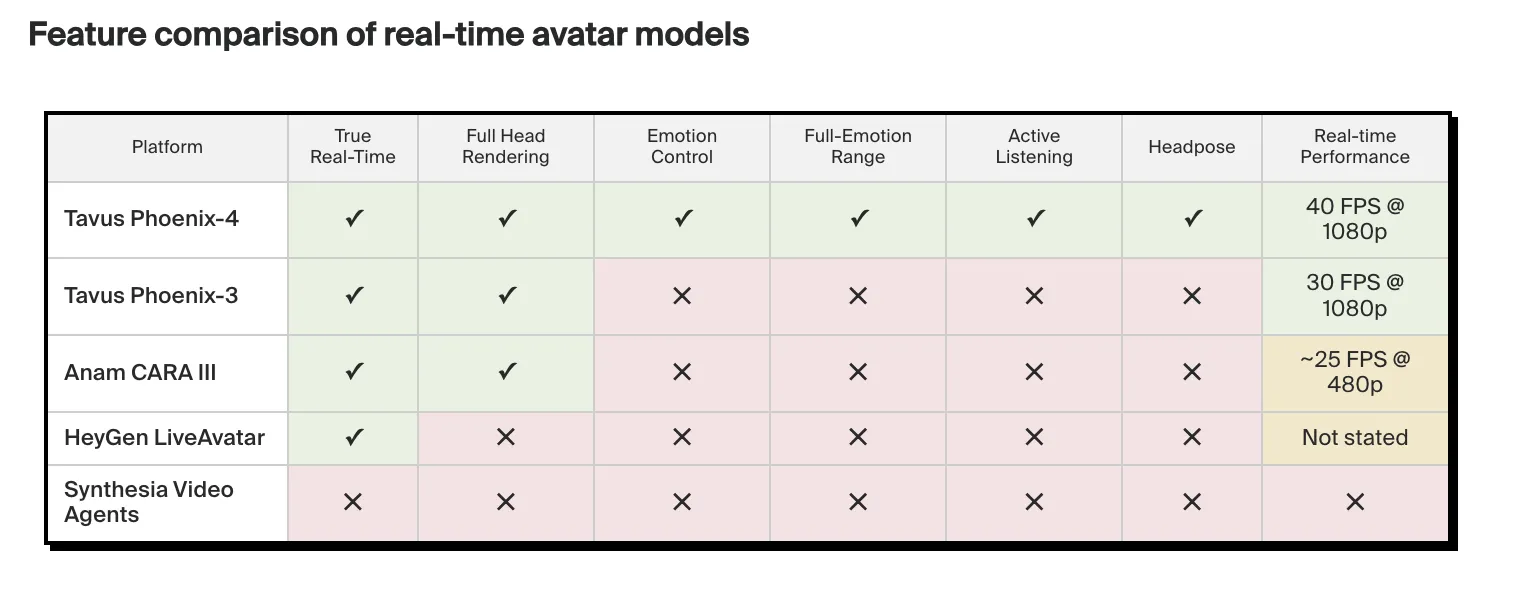 Feature comparison of real-time avatar models

| Platform | True Real-Time | Full Head Rendering | Emotion Control | Full-Emotion Range | Active Listening | Headpose | Real-time Performance |
|---|---|---|---|---|---|---|---|
| Tavus Phoenix-4 | ✓ | ✓ | ✓ | ✓ | ✓ | ✓ | 40 FPS @ 1080p |
| Tavus Phoenix-3 | ✓ | ✓ | ✕ | ✕ | ✕ | ✕ | 30 FPS @ 1080p |
| Anam CARA III | ✓ | ✓ | ✕ | ✕ | ✕ | ✕ | ~25 FPS @ 480p |
| HeyGen LiveAvatar | ✓ | ✕ | ✕ | ✕ | ✕ | ✕ | Not stated |
| Synthesia Video Agents | ✕ | ✕ | ✕ | ✕ | ✕ | ✕ | ✕ |